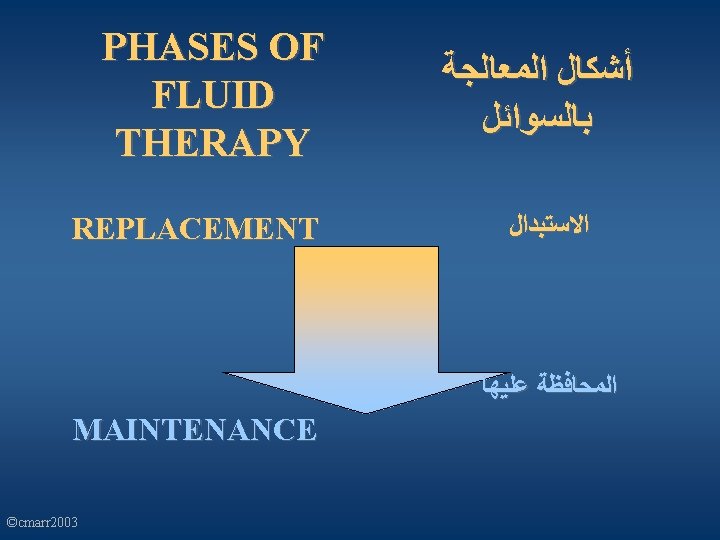 PHASES OF FLUID THERAPY

أشكال المعالجة بالسوائل

REPLACEMENT

الاستبدال

المحافظة عليها

MAINTENANCE

©cmarr2003